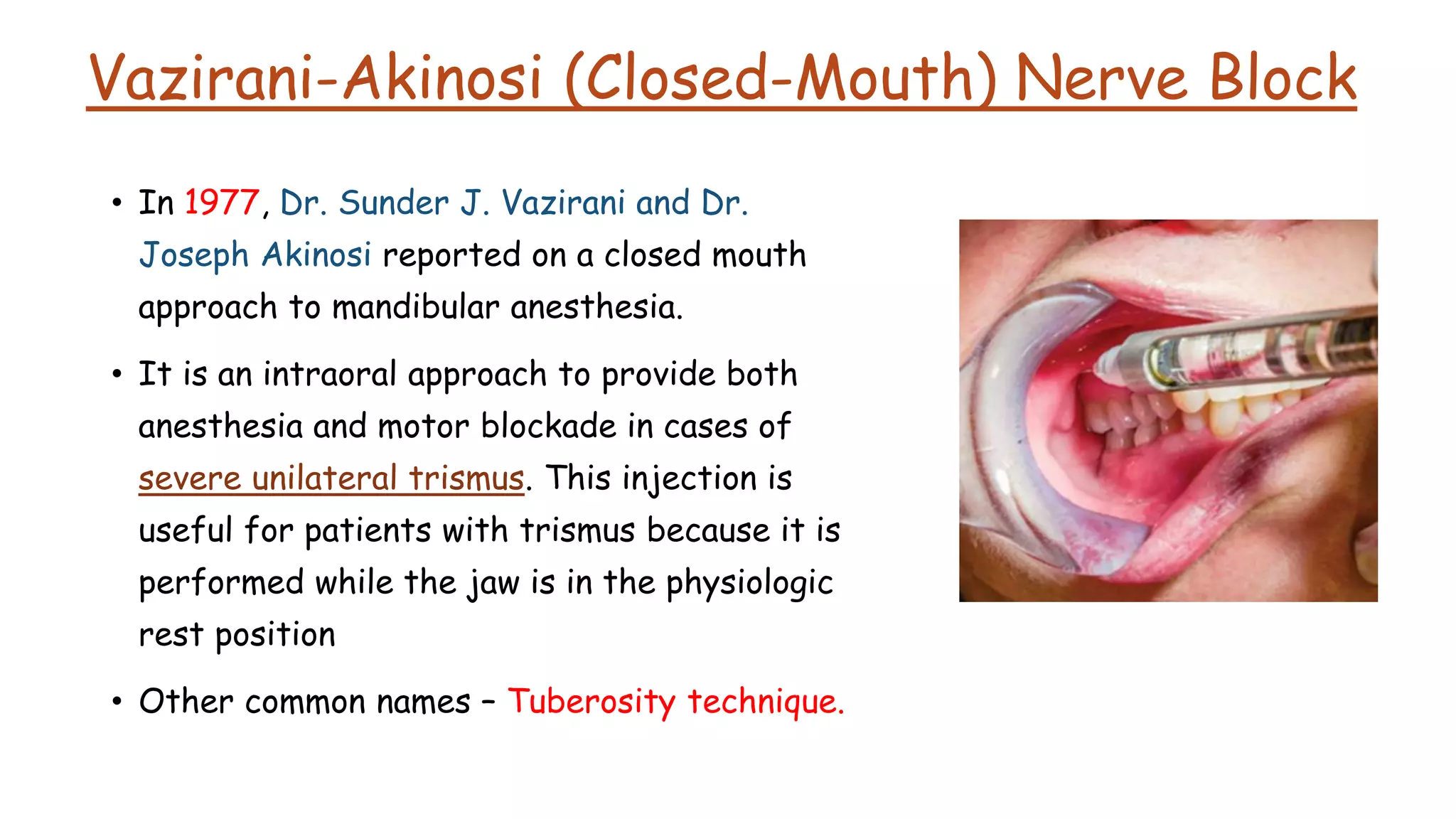 Vazirani-Akinosi (Closed-Mouth) Nerve Block

• In 1977, Dr. Sunder J. Vazirani and Dr. Joseph Akinosi reported on a closed mouth approach to mandibular anesthesia.

• It is an intraoral approach to provide both anesthesia and motor blockade in cases of severe unilateral trismus. This injection is useful for patients with trismus because it is performed while the jaw is in the physiologic rest position

• Other common names – Tuberosity technique.